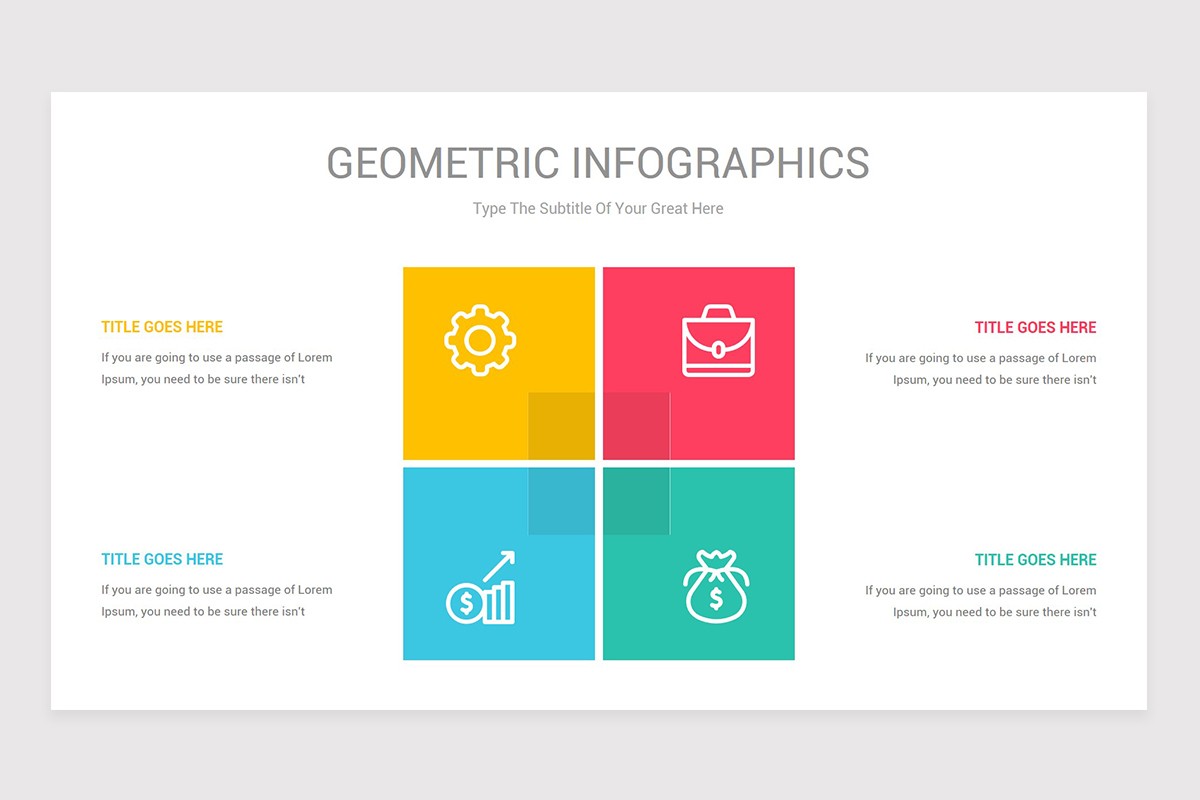 GEOMETRIC INFOGRAPHICS

Type The Subtitle Of Your Great Here

TITLE GOES HERE

If you are going to use a passage of Lorem Ipsum, you need to be sure there isn't

TITLE GOES HERE

If you are going to use a passage of Lorem Ipsum, you need to be sure there isn't

TITLE GOES HERE

If you are going to use a passage of Lorem Ipsum, you need to be sure there isn't

TITLE GOES HERE

If you are going to use a passage of Lorem Ipsum, you need to be sure there isn't